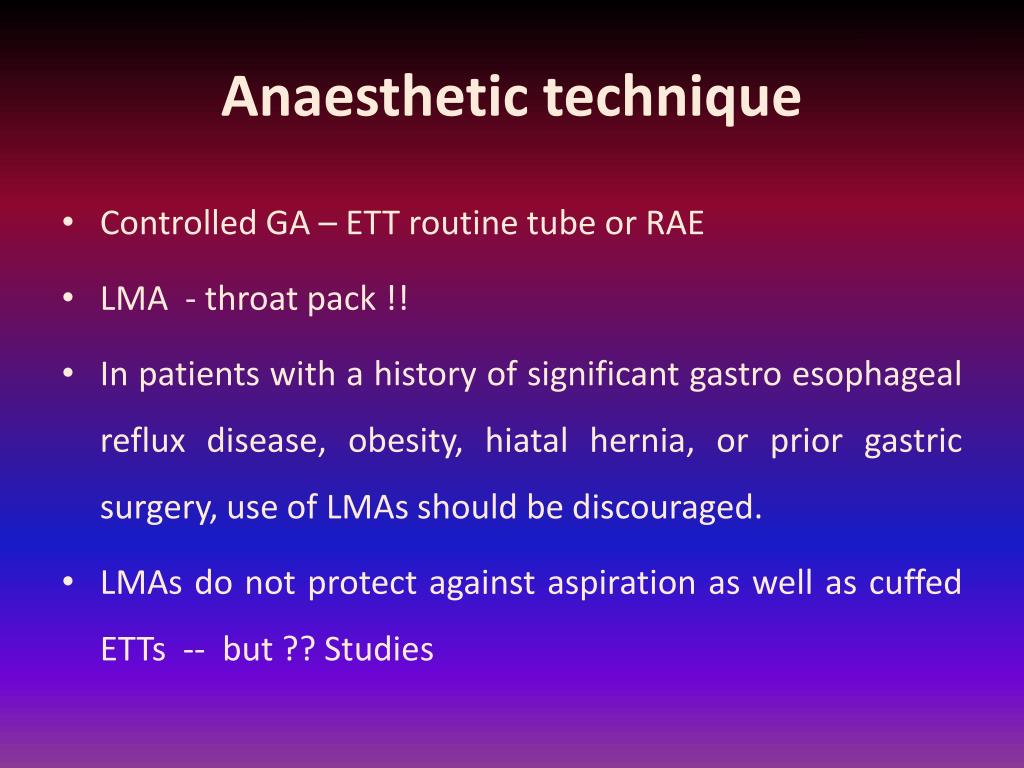 Anaesthetic technique

• Controlled GA – ETT routine tube or RAE
• LMA - throat pack !!
• In patients with a history of significant gastro esophageal reflux disease, obesity, hiatal hernia, or prior gastric surgery, use of LMAs should be discouraged.
• LMAs do not protect against aspiration as well as cuffed ETTs -- but ?? Studies